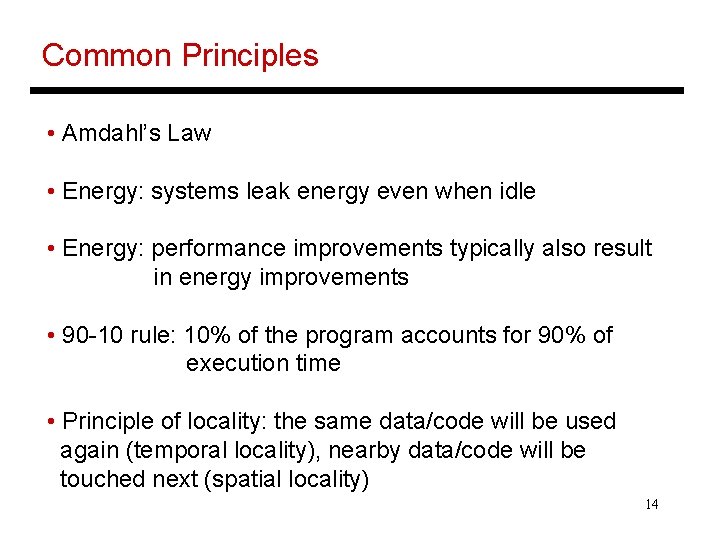 Common Principles

• Amdahl's Law

• Energy: systems leak energy even when idle

• Energy: performance improvements typically also result in energy improvements

• 90-10 rule: 10% of the program accounts for 90% of execution time

• Principle of locality: the same data/code will be used again (temporal locality), nearby data/code will be touched next (spatial locality)

14